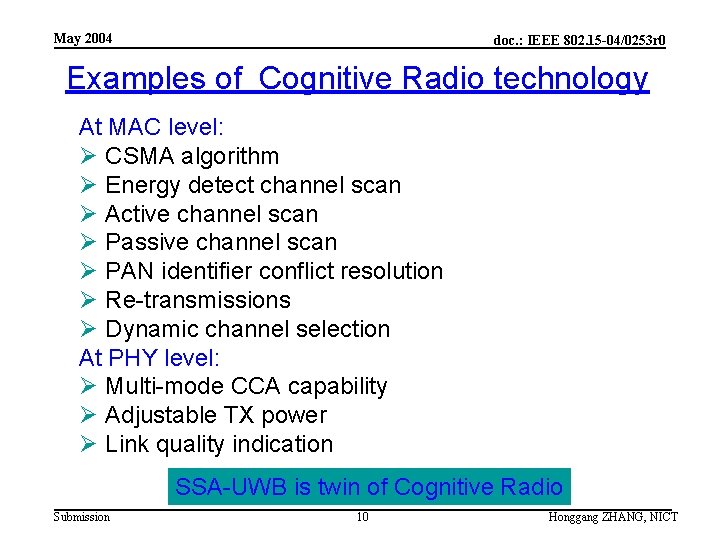 May 2004

doc.: IEEE 802.15-04/0253r0

Examples of Cognitive Radio technology

At MAC level:
➢ CSMA algorithm
➢ Energy detect channel scan
➢ Active channel scan
➢ Passive channel scan
➢ PAN identifier conflict resolution
➢ Re-transmissions
➢ Dynamic channel selection
At PHY level:
➢ Multi-mode CCA capability
➢ Adjustable TX power
➢ Link quality indication

SSA-UWB is twin of Cognitive Radio

Submission

10

Honggang ZHANG, NICT